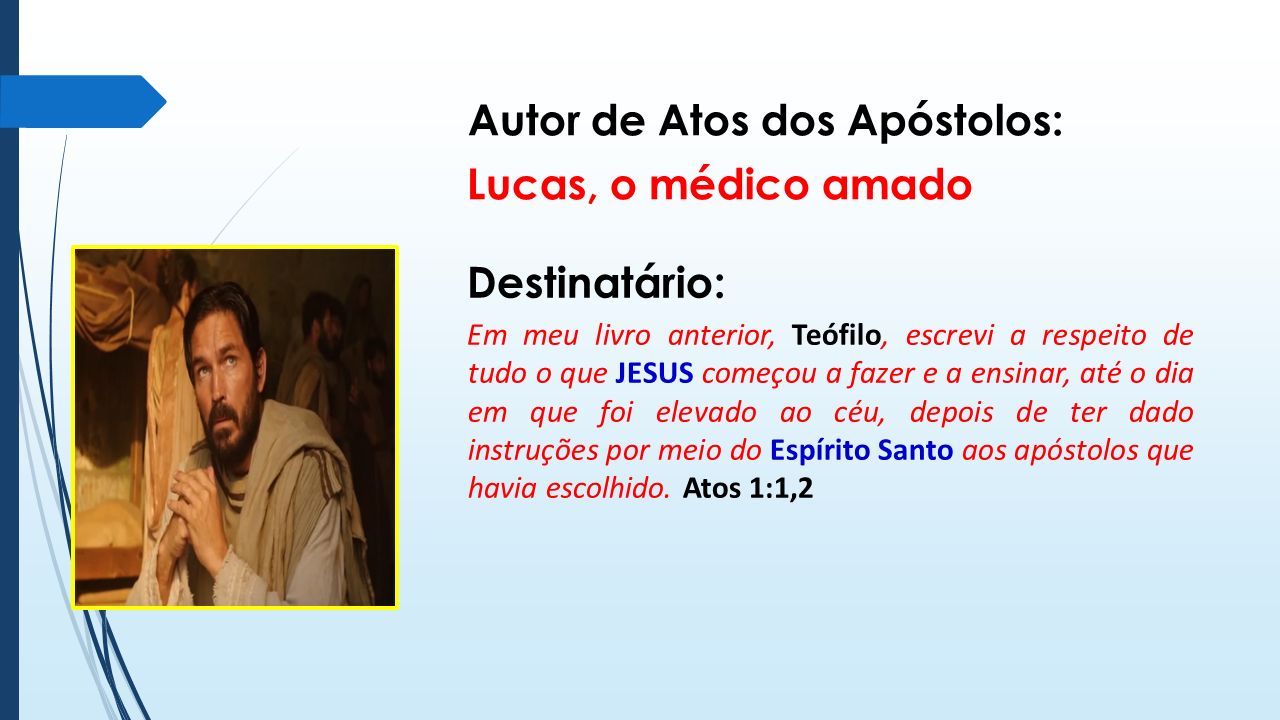 Autor de Atos dos Apóstolos:

Lucas, o médico amado

Destinatário:

Em meu livro anterior, Teófilo, escrevi a respeito de tudo o que JESUS começou a fazer e a ensinar, até o dia em que foi elevado ao céu, depois de ter dado instruções por meio do Espírito Santo aos apóstolos que havia escolhido. Atos 1:1,2